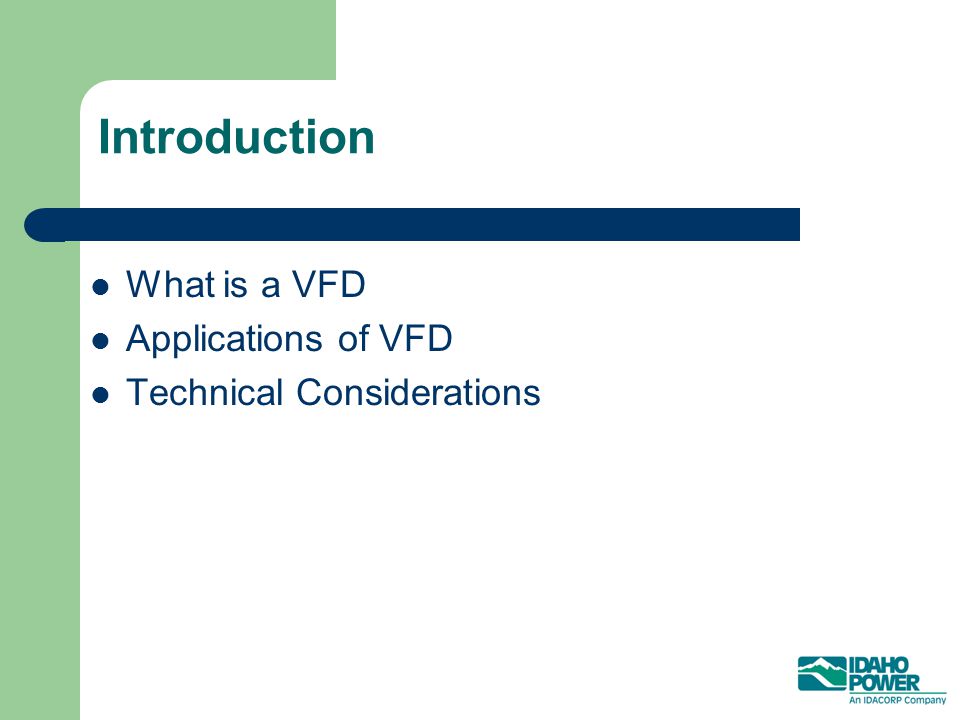 Introduction

- What is a VFD
- Applications of VFD
- Technical Considerations

IDAHO POWER
An IDACORP Company